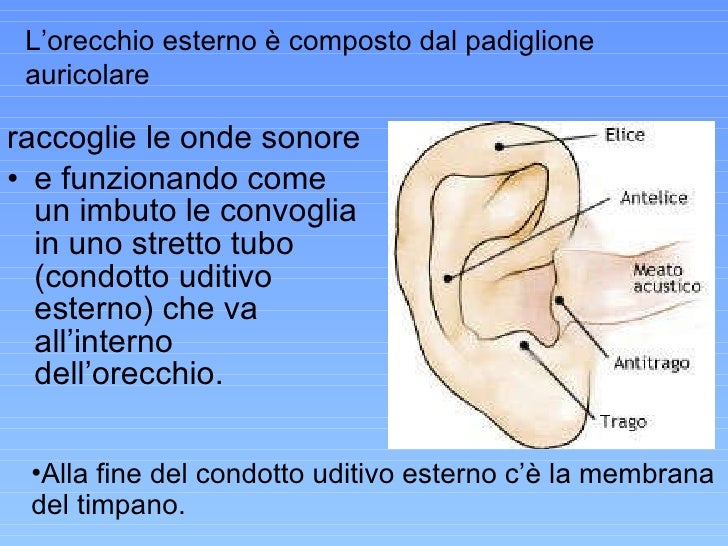 L’orecchio esterno è composto dal padiglione auricolare

raccoglie le onde sonore

• e funzionando come un imbuto le convoglia in uno stretto tubo (condotto uditivo esterno) che va all’interno dell’orecchio.

Elice

Antelice

Meato acustico

Antitrago

Trago

•Alla fine del condotto uditivo esterno c’è la membrana del timpano.